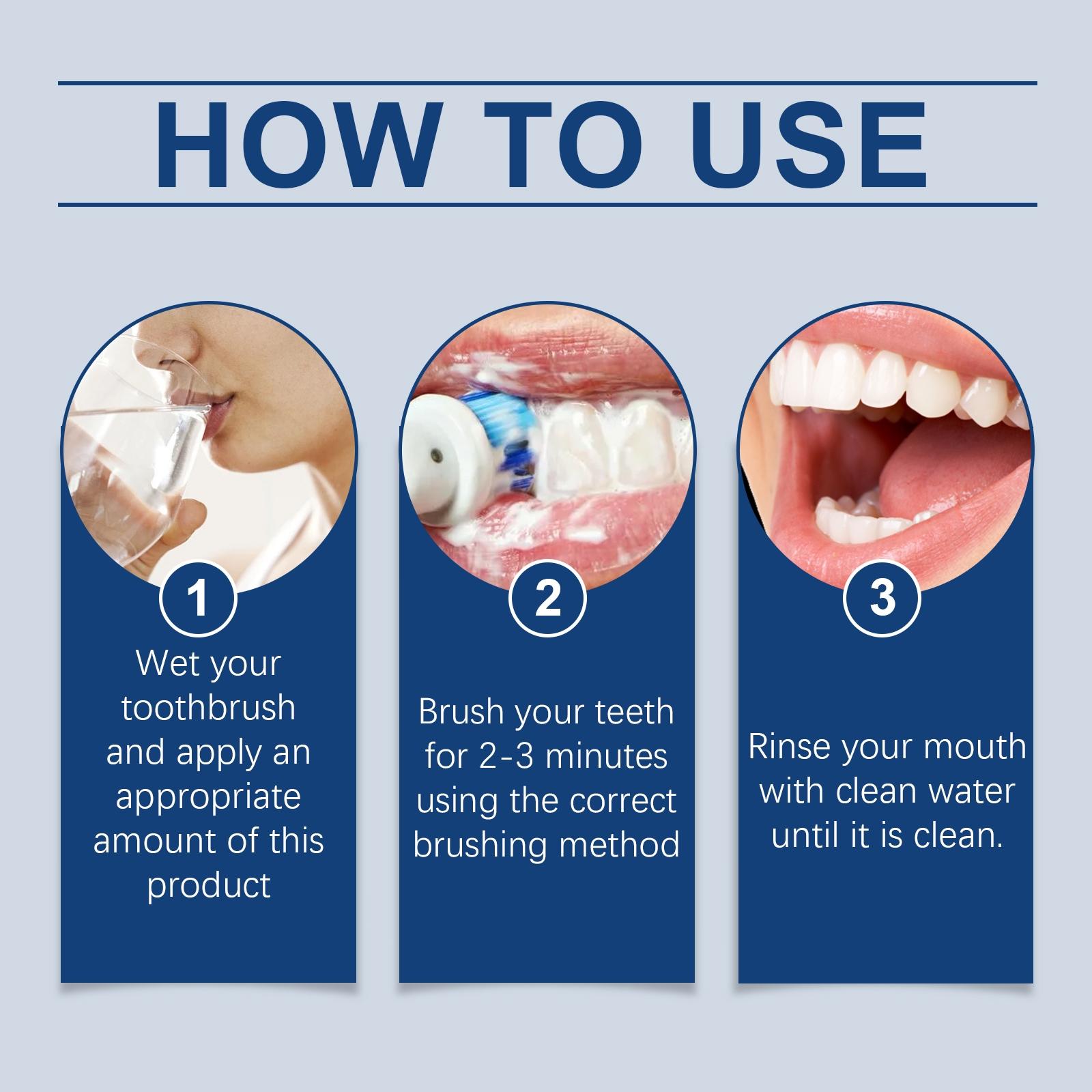 HOW TO USE

1

Wet your toothbrush and apply an appropriate amount of this product

2

Brush your teeth for 2-3 minutes using the correct brushing method

3

Rinse your mouth with clean water until it is clean.